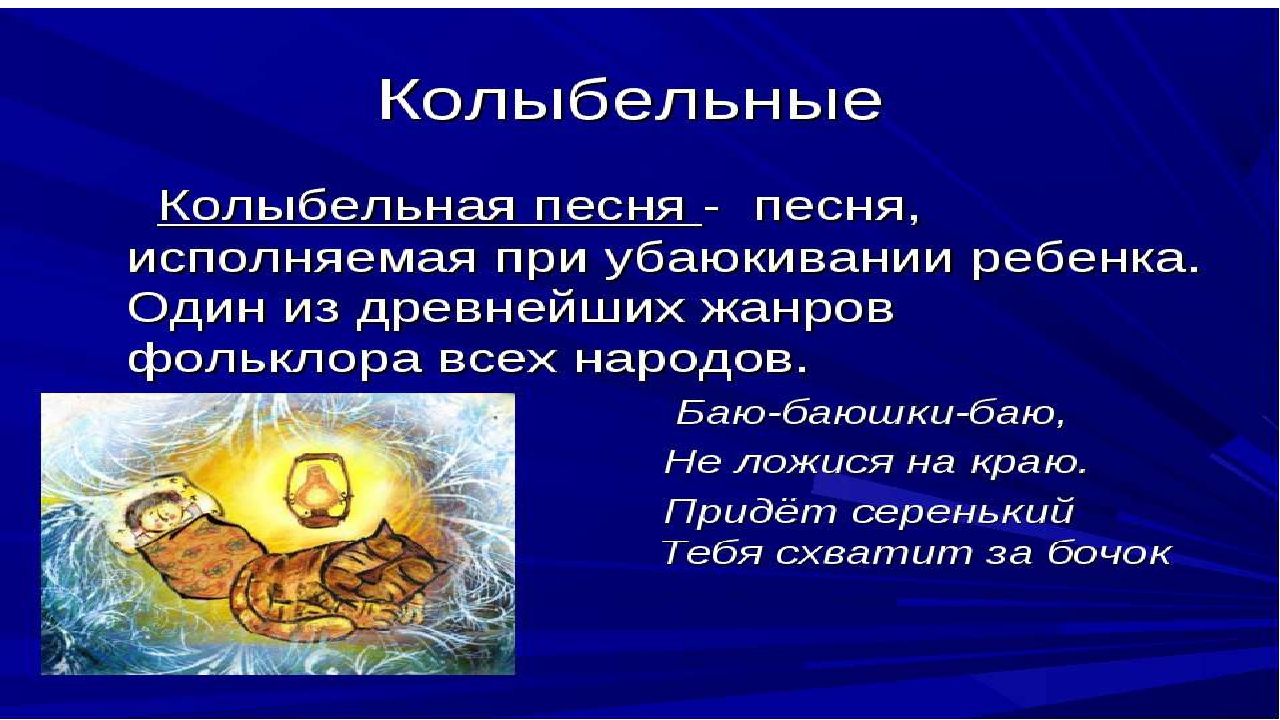 Колыбельные

Колыбельная песня - песня, исполняемая при убаюкивании ребенка. Один из древнейших жанров фольклора всех народов.

Баю-баюшки-баю,
Не ложися на краю.
Придёт серенький
Тебя схватит за бочок